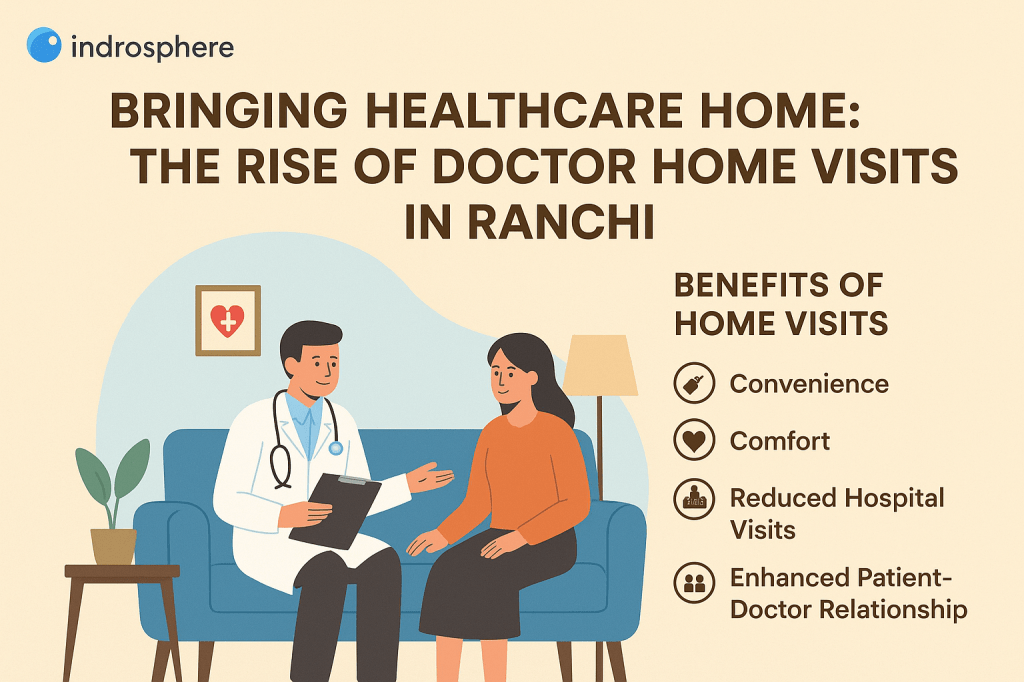 indrosphere

BRINGING HEALTHCARE HOME: THE RISE OF DOCTOR HOME VISITS IN RANCHI

BENEFITS OF HOME VISITS

Convenience

Comfort

Reduced Hospital Visits

Enhanced Patient-Doctor Relationship